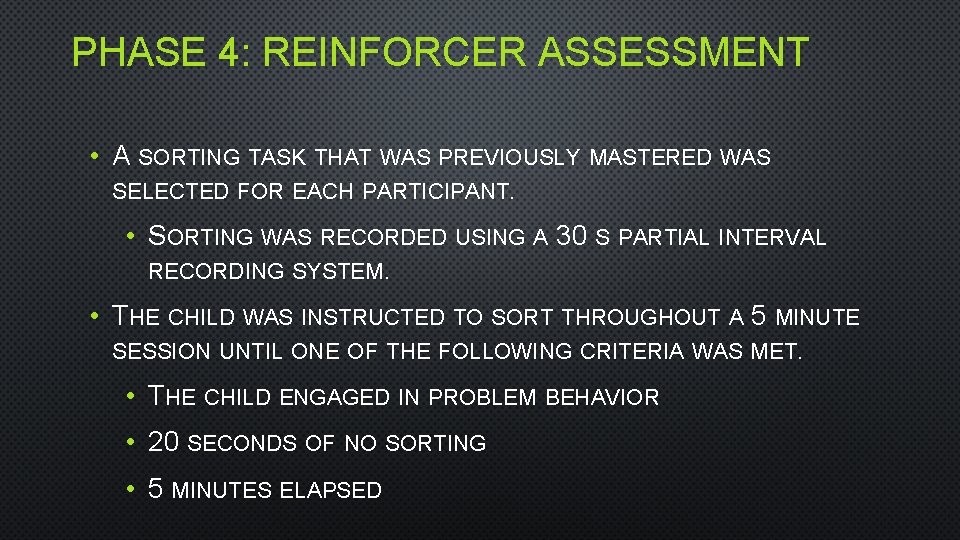 PHASE 4: REINFORCER ASSESSMENT

• A SORTING TASK THAT WAS PREVIOUSLY MASTERED WAS SELECTED FOR EACH PARTICIPANT.

• SORTING WAS RECORDED USING A 30 S PARTIAL INTERVAL RECORDING SYSTEM.

• THE CHILD WAS INSTRUCTED TO SORT THROUGHOUT A 5 MINUTE SESSION UNTIL ONE OF THE FOLLOWING CRITERIA WAS MET.

• THE CHILD ENGAGED IN PROBLEM BEHAVIOR

• 20 SECONDS OF NO SORTING

• 5 MINUTES ELAPSED